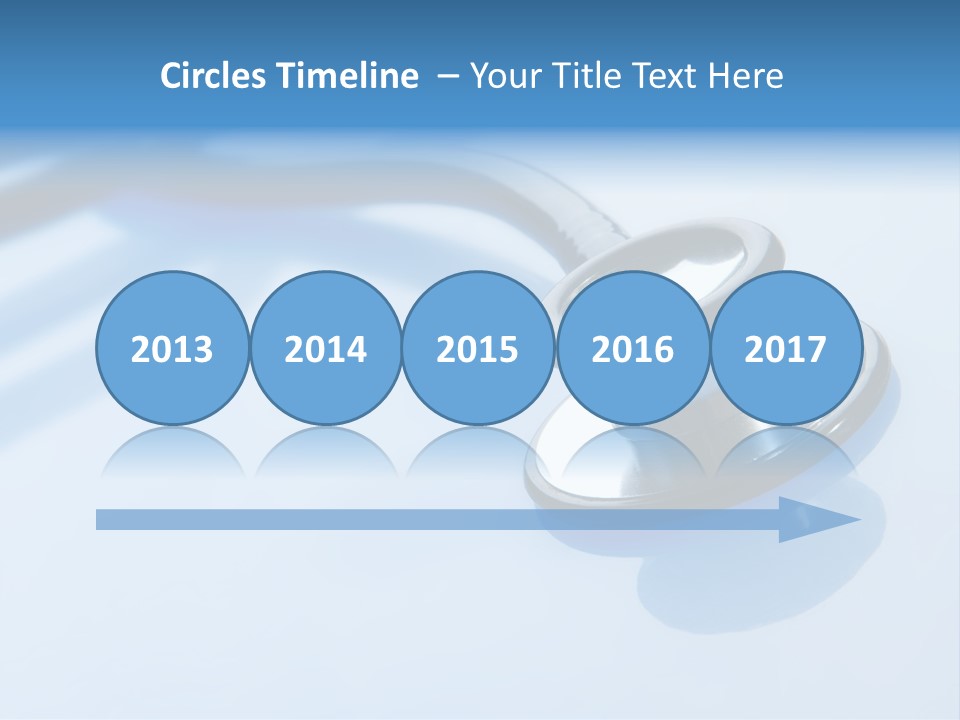 Circles Timeline – Your Title Text Here

2013

2014

2015

2016

2017